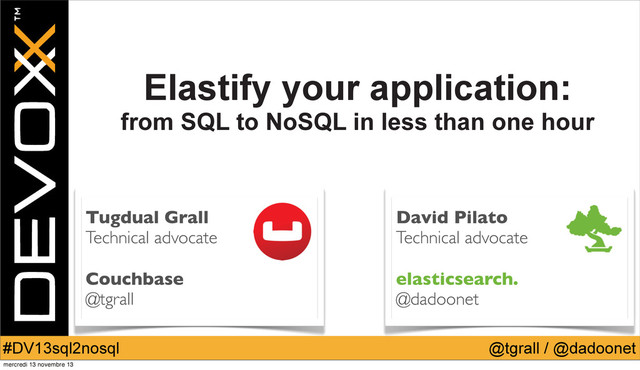 DEVOXX™

Elastify your application:
from SQL to NoSQL in less than one hour

Tugdual Grall
Technical advocate

Couchbase
@tgrall

David Pilato
Technical advocate

elasticsearch.
@dadoonet

#DV13sql2nosql

@tgrall / @dadoonet

mercredi 13 novembre 13